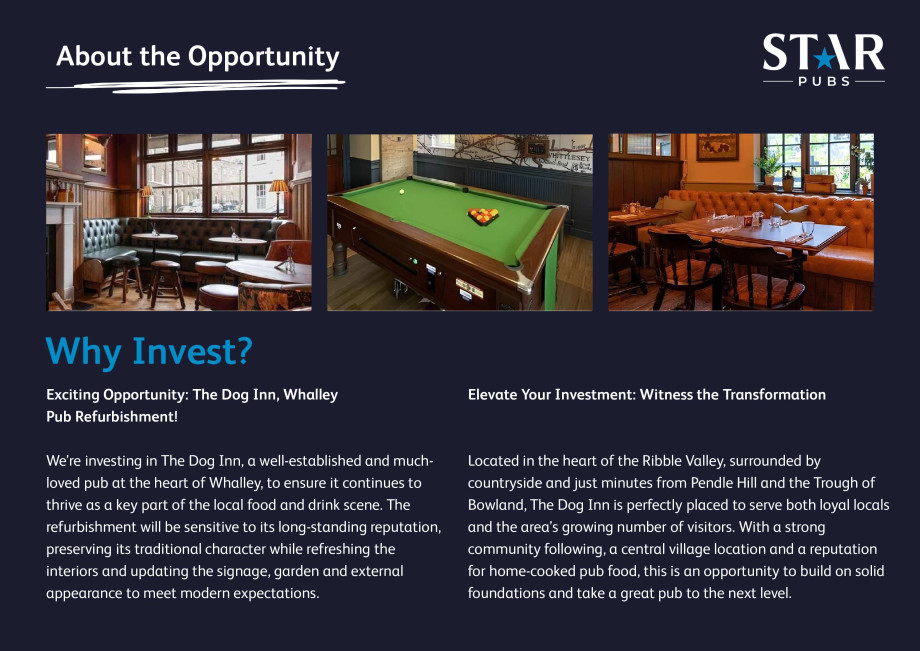 About the Opportunity

STAR
PUBS

Why Invest?

Exciting Opportunity: The Dog Inn, Whalley Pub Refurbishment!

We're investing in The Dog Inn, a well-established and much-loved pub at the heart of Whalley, to ensure it continues to thrive as a key part of the local food and drink scene. The refurbishment will be sensitive to its long-standing reputation, preserving its traditional character while refreshing the interiors and updating the signage, garden and external appearance to meet modern expectations.

Elevate Your Investment: Witness the Transformation

Located in the heart of the Ribble Valley, surrounded by countryside and just minutes from Pendle Hill and the Trough of Bowland, The Dog Inn is perfectly placed to serve both loyal locals and the area's growing number of visitors. With a strong community following, a central village location and a reputation for home-cooked pub food, this is an opportunity to build on solid foundations and take a great pub to the next level.